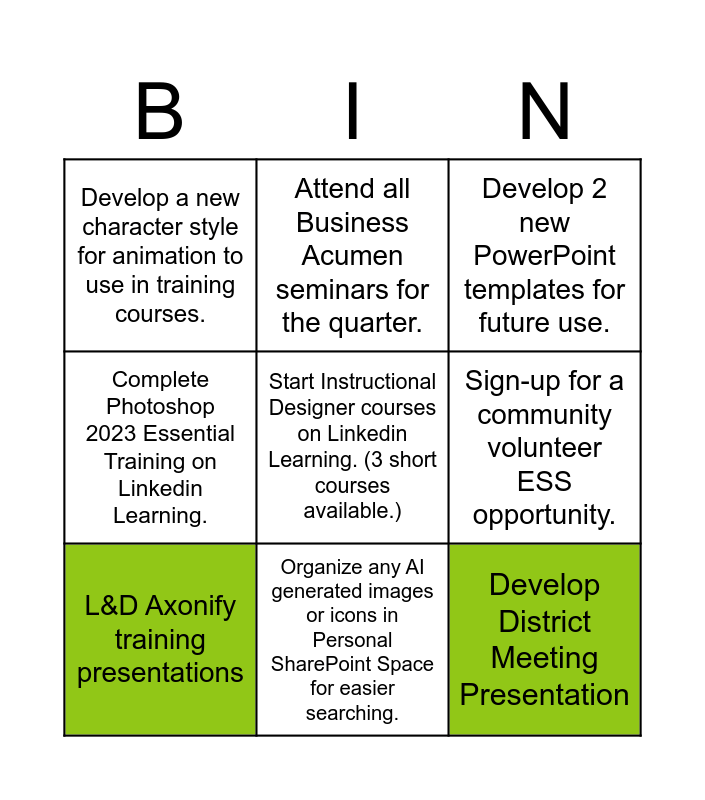 | B | I | N |
|---|---|---|
| Develop a new character style for animation to use in training courses. | Attend all Business Acumen seminars for the quarter. | Develop 2 new PowerPoint templates for future use. |
| Complete Photoshop 2023 Essential Training on Linkedin Learning. | Start Instructional Designer courses on Linkedin Learning. (3 short courses available.) | Sign-up for a community volunteer ESS opportunity. |
| L&D Axonify training presentations | Organize any AI generated images or icons in Personal SharePoint Space for easier searching. | Develop District Meeting Presentation |